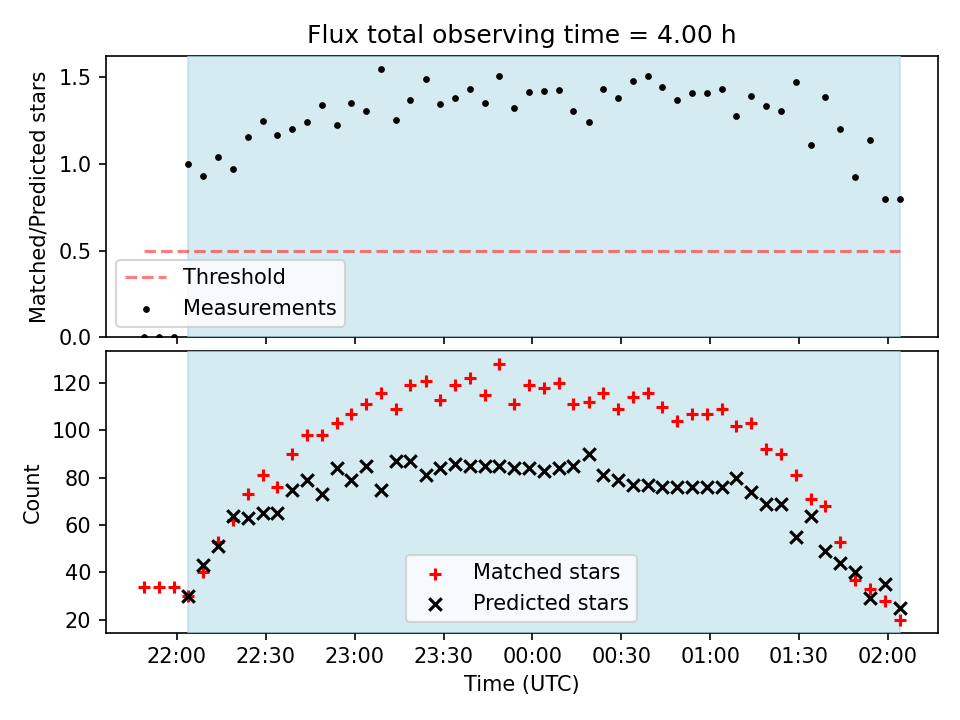 Flux total observing time = 4.00 h

Matched/Predicted stars

1.5
1.0
0.5
0.0

Threshold
Measurements

Count

120
100
80
60
40
20

Matched stars
Predicted stars

22:00 22:30 23:00 23:30 00:00 00:30 01:00 01:30 02:00

Time (UTC)